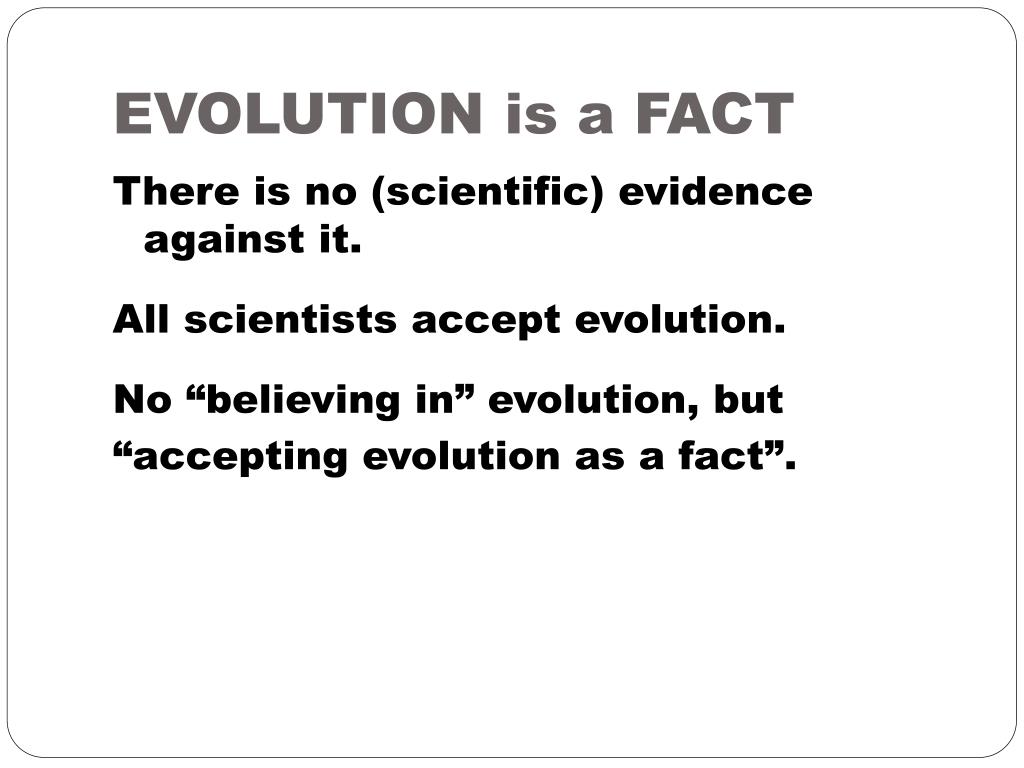 EVOLUTION is a FACT

There is no (scientific) evidence against it.

All scientists accept evolution.

No “believing in” evolution, but
“accepting evolution as a fact”.